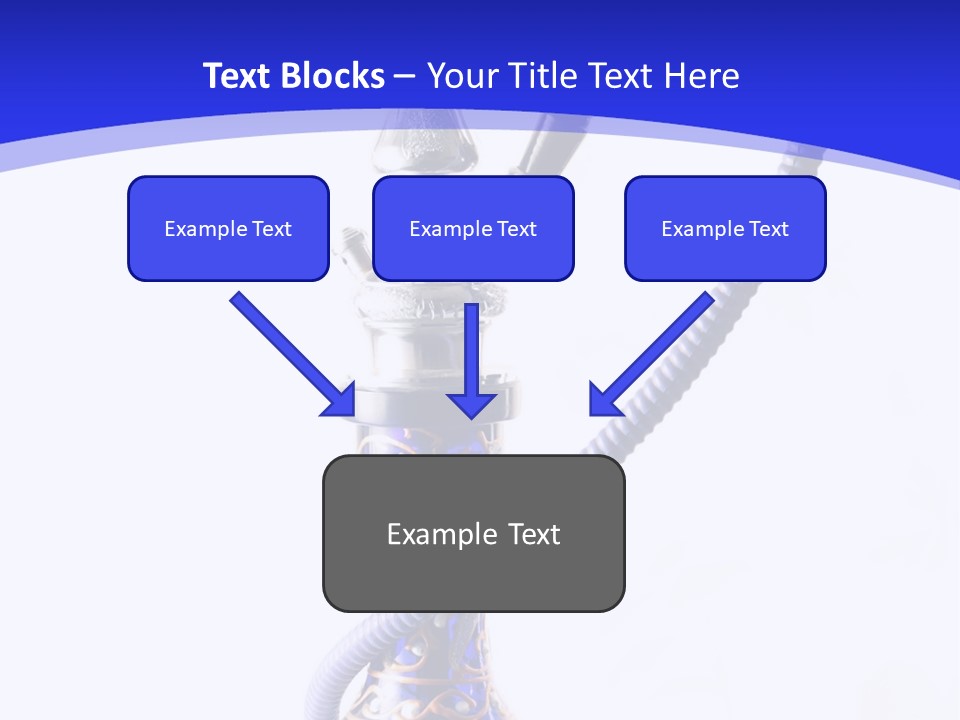 Text Blocks – Your Title Text Here

Example Text

Example Text

Example Text

Example Text